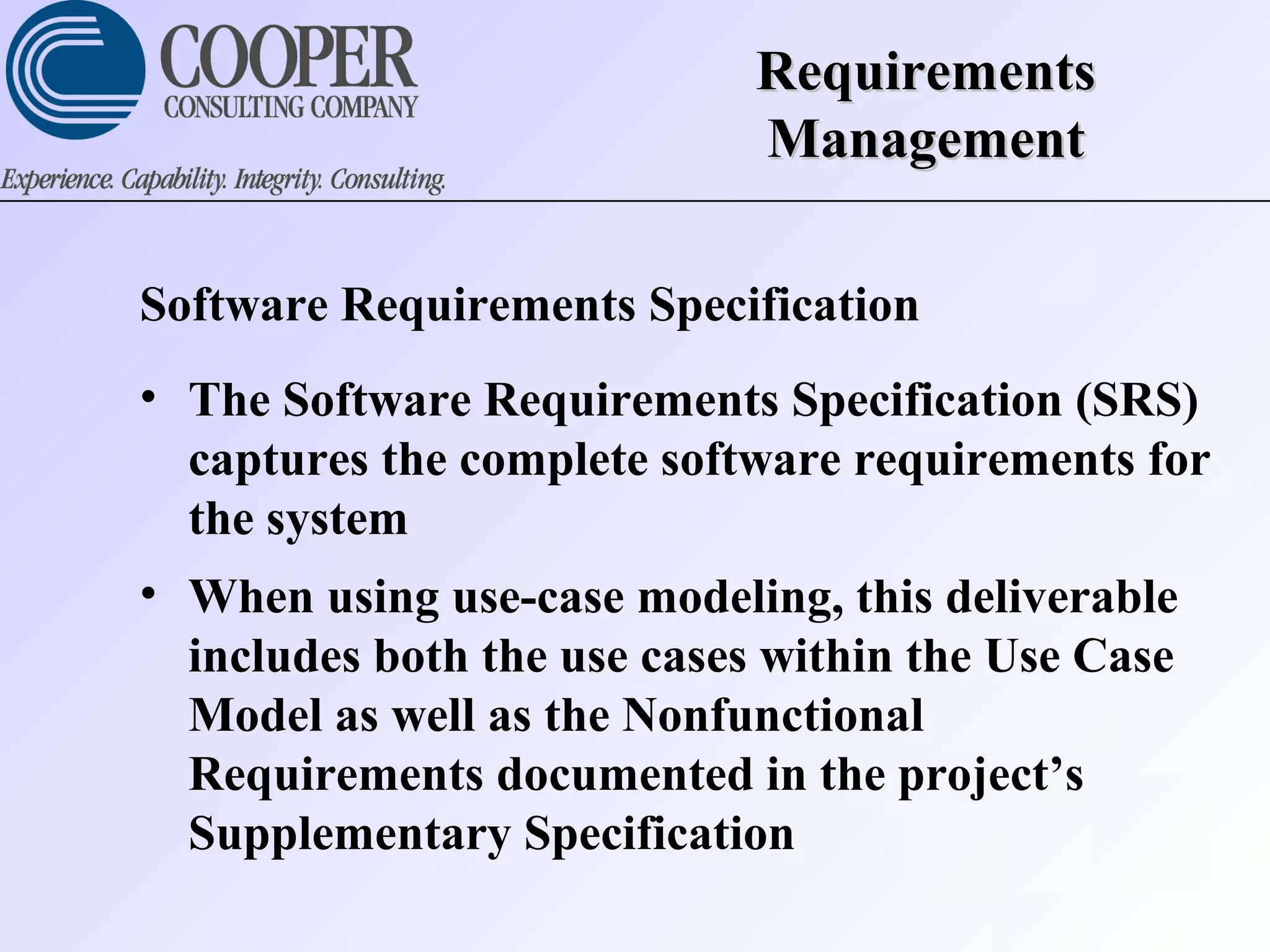 COOPER
CONSULTING COMPANY
Experience. Capability. Integrity. Consulting.

Requirements Management

Software Requirements Specification

• The Software Requirements Specification (SRS) captures the complete software requirements for the system

• When using use-case modeling, this deliverable includes both the use cases within the Use Case Model as well as the Nonfunctional Requirements documented in the project’s Supplementary Specification